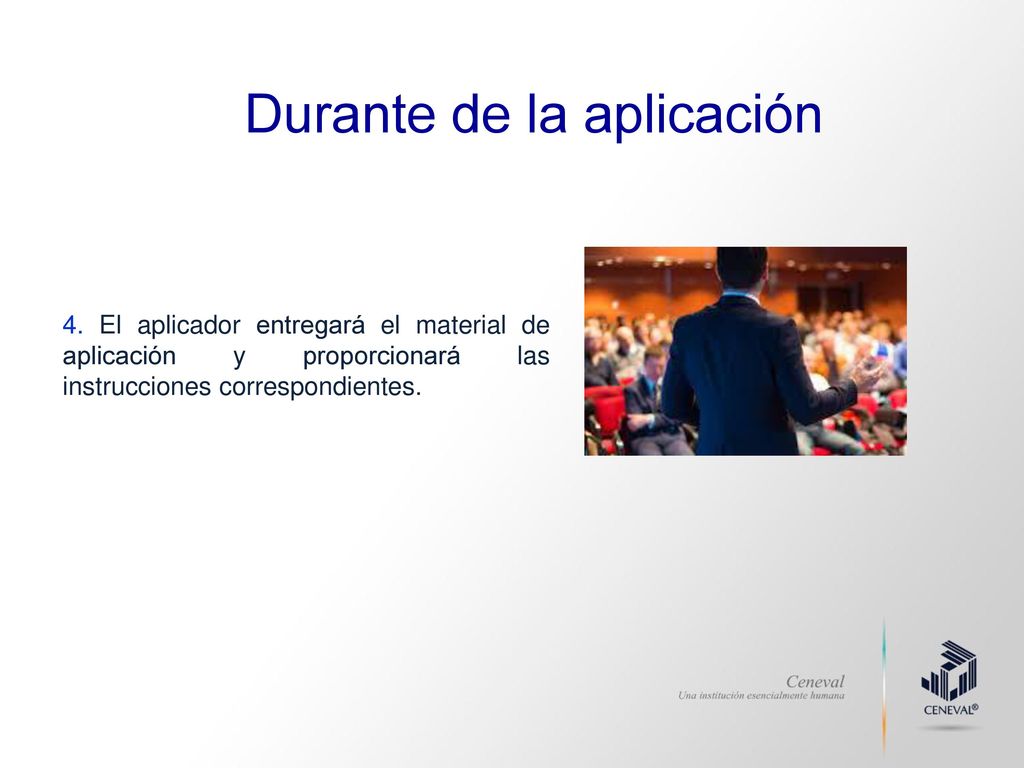 Durante de la aplicación

4. El aplicador entregará el material de aplicación y proporcionará las instrucciones correspondientes.

Ceneval
Una institución esencialmente humana

CENEVAL®